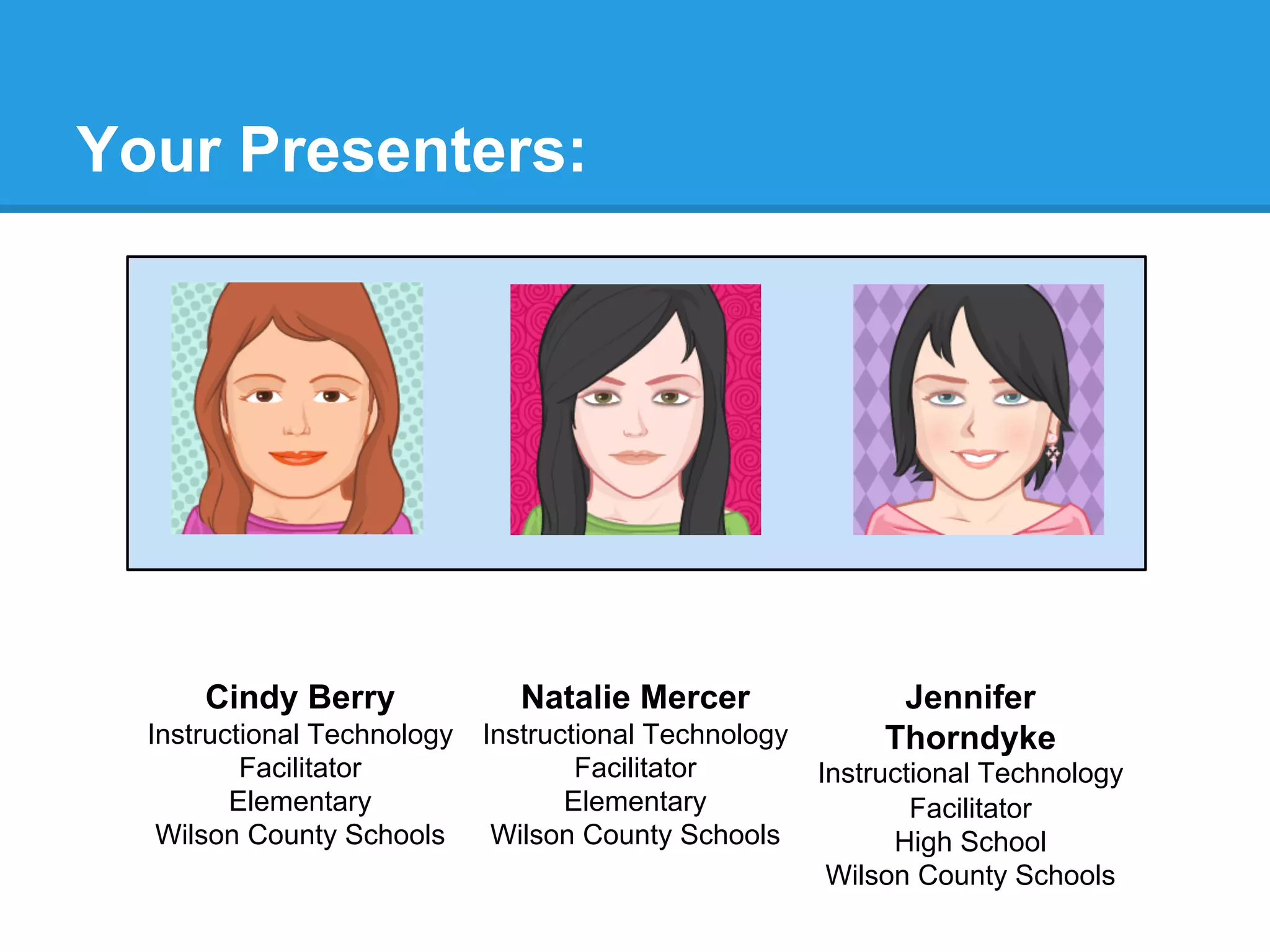 Your Presenters:

Cindy Berry
Instructional Technology Facilitator
Elementary
Wilson County Schools

Natalie Mercer
Instructional Technology Facilitator
Elementary
Wilson County Schools

Jennifer Thorndyke
Instructional Technology Facilitator
High School
Wilson County Schools